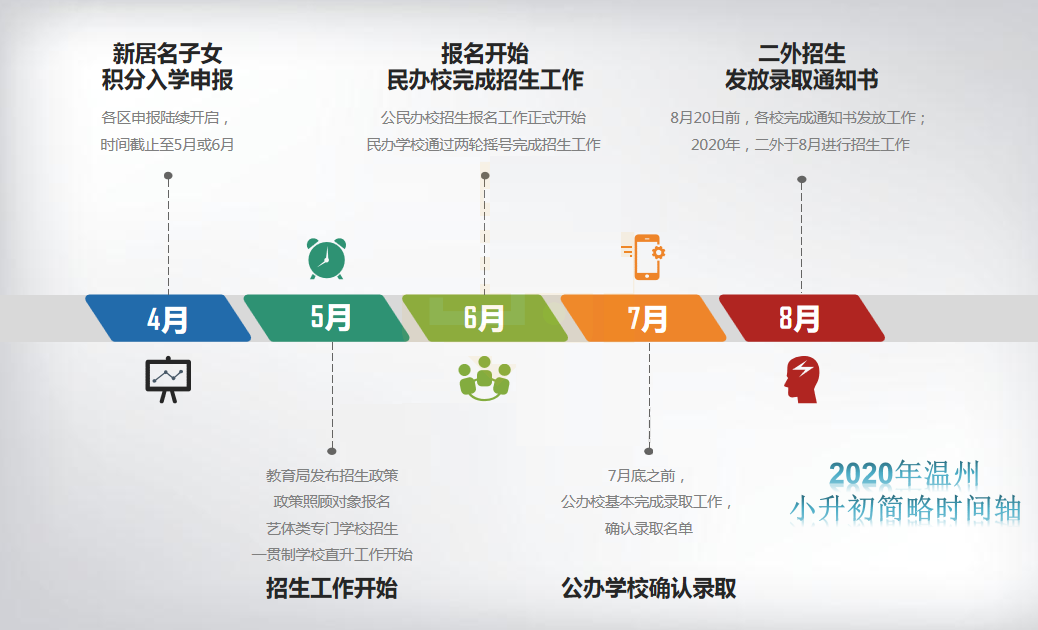 新居名子女
积分入学申报

各区申报陆续开启，
时间截止至5月或6月

报名开始
民办校完成招生工作

公民办校招生报名工作正式开始
民办学校通过两轮摇号完成招生工作

二外招生
发放录取通知书

8月20日前，各校完成通知书发放工作；
2020年，二外于8月进行招生工作

4月

5月

6月

7月

8月

教育局发布招生政策
政策照顾对象报名
艺体类专门学校招生
一贯制学校直升工作开始

招生工作开始

7月底之前，
公办校基本完成录取工作，
确认录取名单

公办学校确认录取

2020年温州
小升初简略时间轴